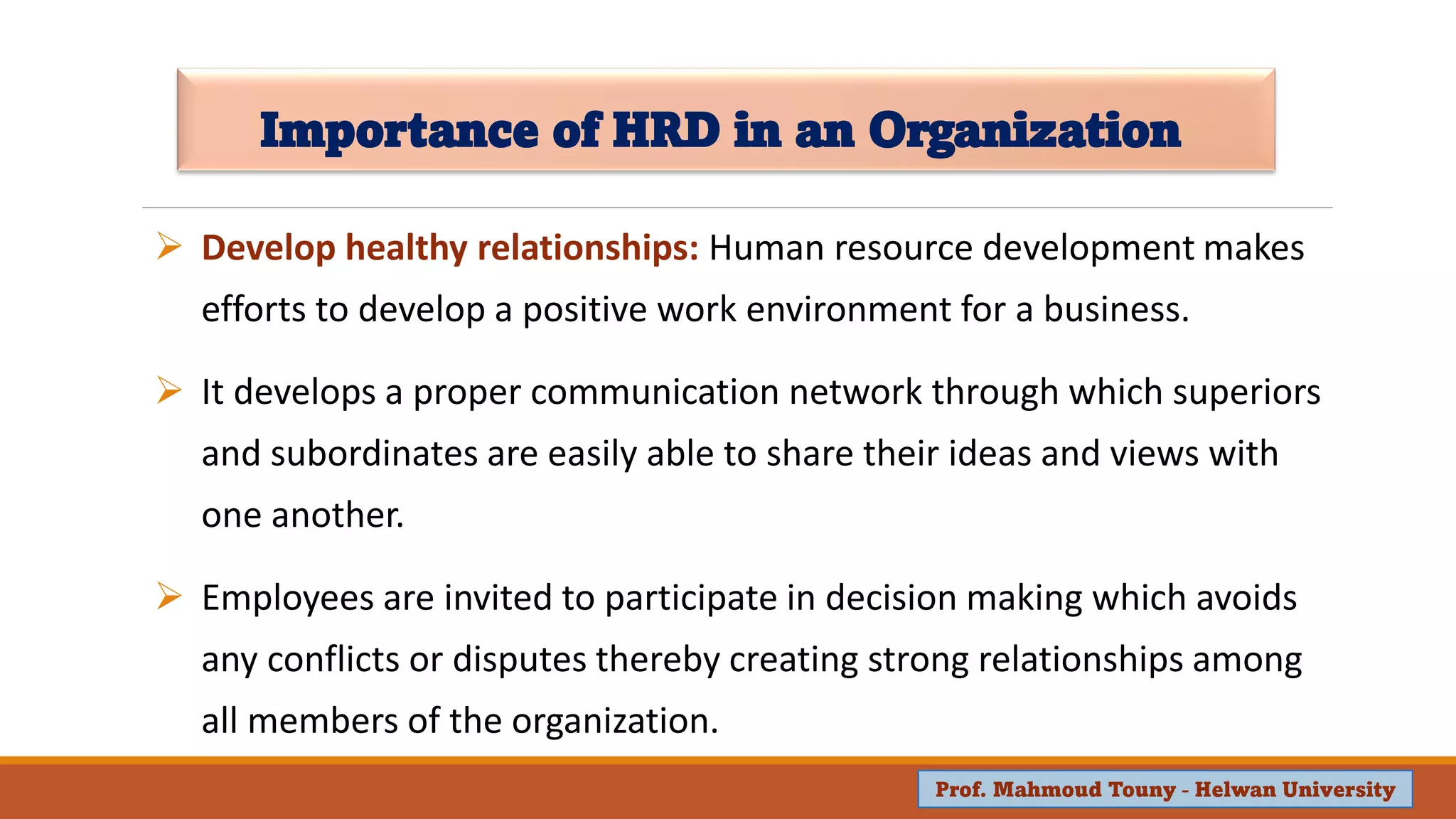 Importance of HRD in an Organization

➢ Develop healthy relationships: Human resource development makes efforts to develop a positive work environment for a business.

➢ It develops a proper communication network through which superiors and subordinates are easily able to share their ideas and views with one another.

➢ Employees are invited to participate in decision making which avoids any conflicts or disputes thereby creating strong relationships among all members of the organization.

Prof. Mahmoud Touny - Helwan University